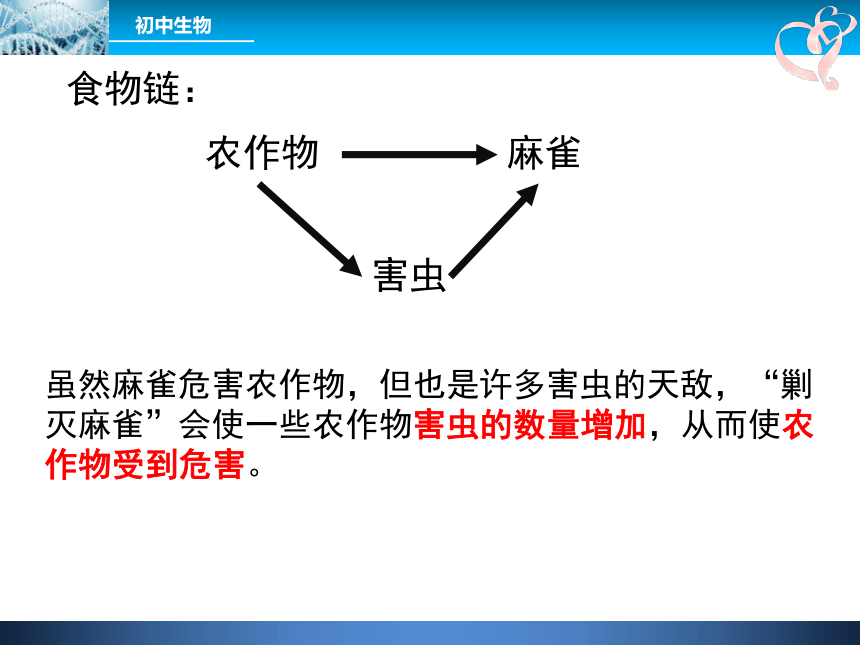 初中生物

食物链：

农作物

麻雀

害虫

虽然麻雀危害农作物，但也是许多害虫的天敌，“剿灭麻雀”会使一些农作物害虫的数量增加，从而使农作物受到危害。